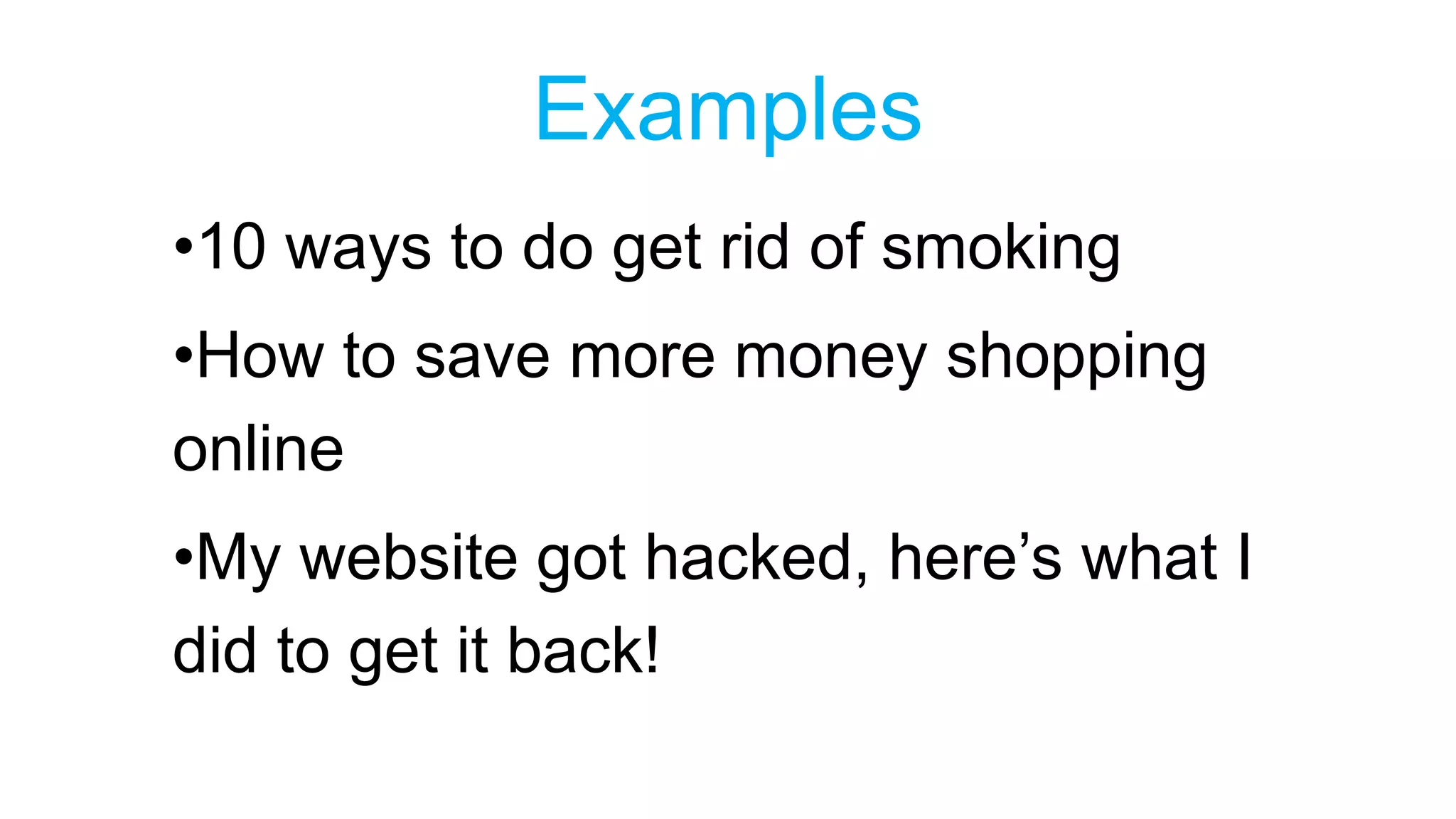 Examples

•10 ways to do get rid of smoking

•How to save more money shopping online

•My website got hacked, here’s what I did to get it back!